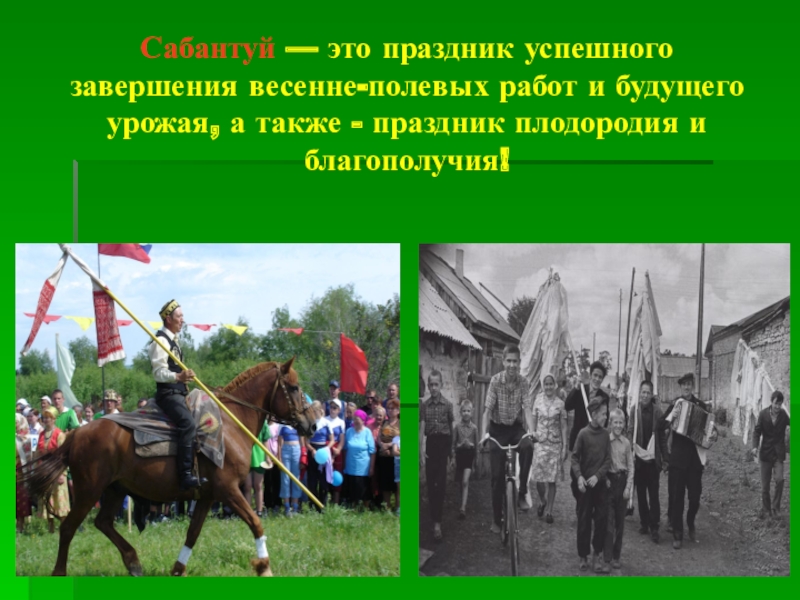 Сабантуй — это праздник успешного завершения весенне-полевых работ и будущего урожая, а также - праздник плодородия и благополучия!